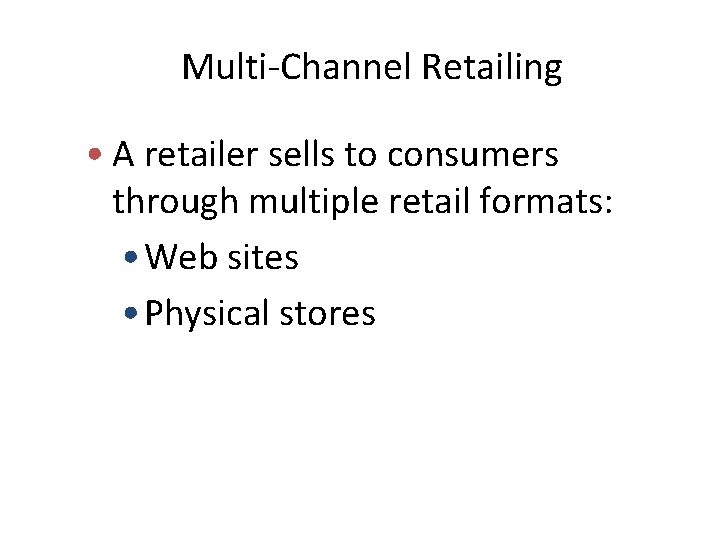 Multi-Channel Retailing

• A retailer sells to consumers through multiple retail formats:

• Web sites
• Physical stores